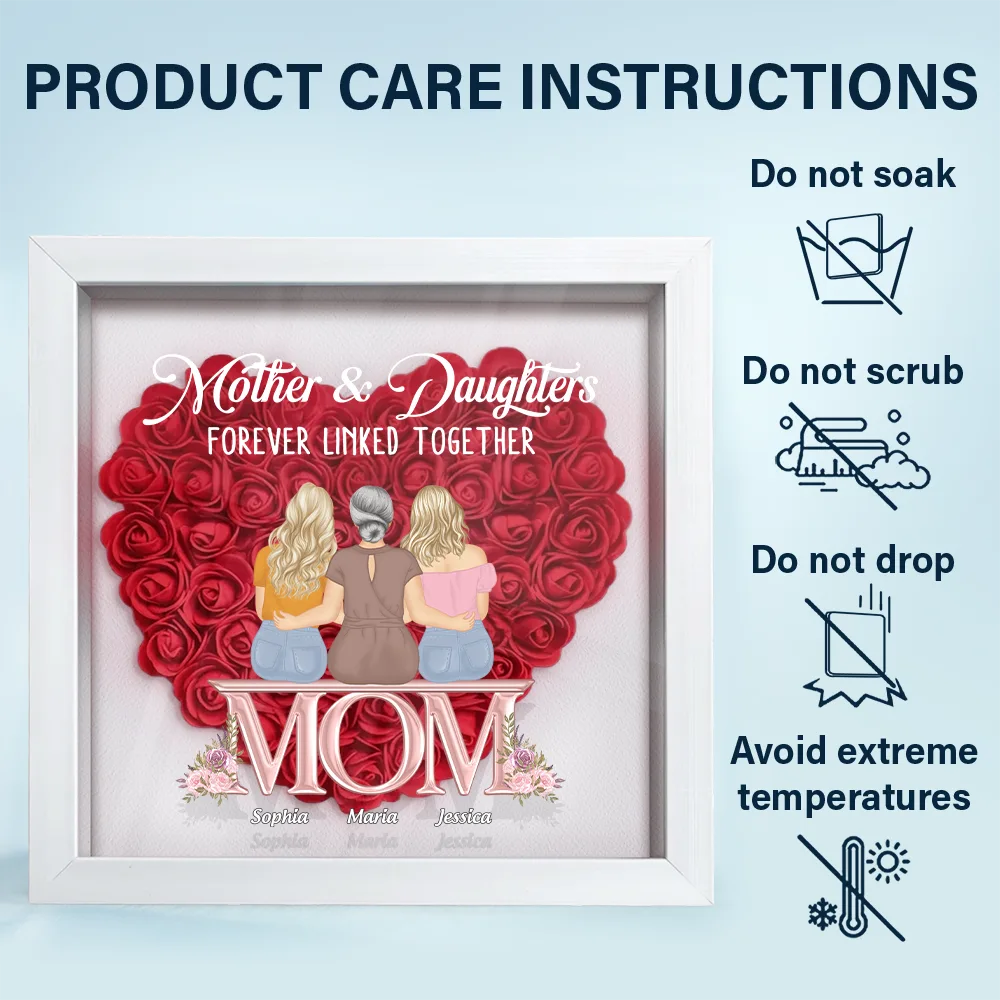 PRODUCT CARE INSTRUCTIONS

Mother & Daughters
FOREVER LINKED TOGETHER

MOM

Sophia Maria Jessica

Do not soak

Do not scrub

Do not drop

Avoid extreme temperatures